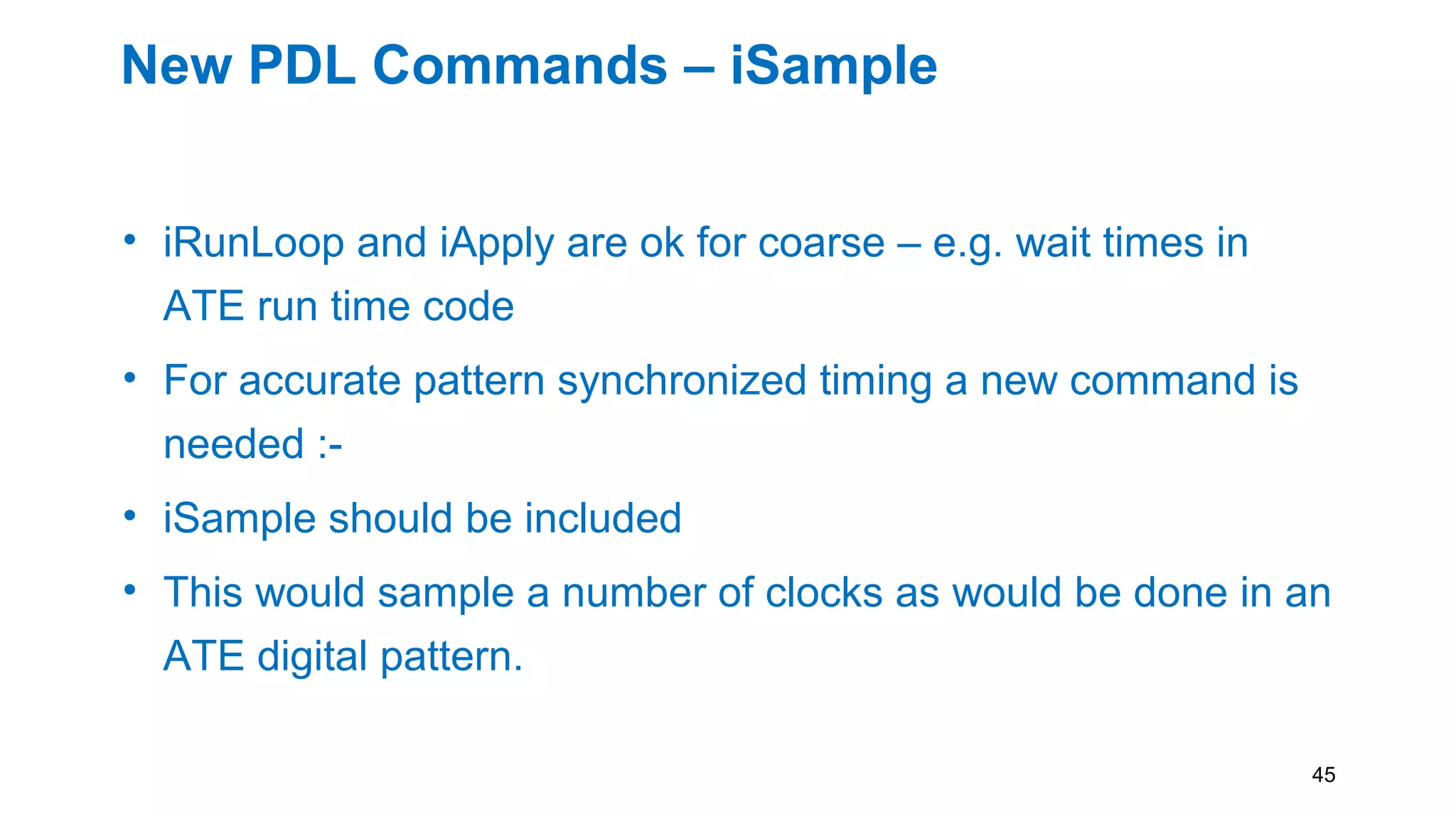 New PDL Commands – iSample

• iRunLoop and iApply are ok for coarse – e.g. wait times in ATE run time code

• For accurate pattern synchronized timing a new command is needed :-

• iSample should be included

• This would sample a number of clocks as would be done in an ATE digital pattern.

45